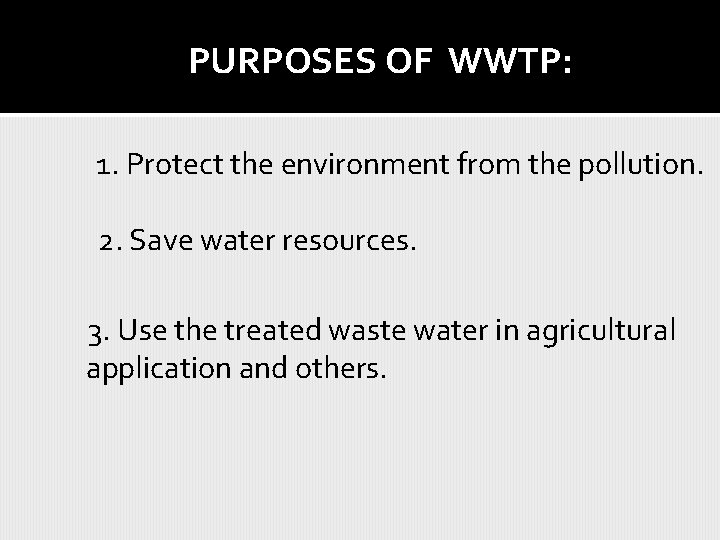 PURPOSES OF WWTP:

1. Protect the environment from the pollution.

2. Save water resources.

3. Use the treated waste water in agricultural application and others.